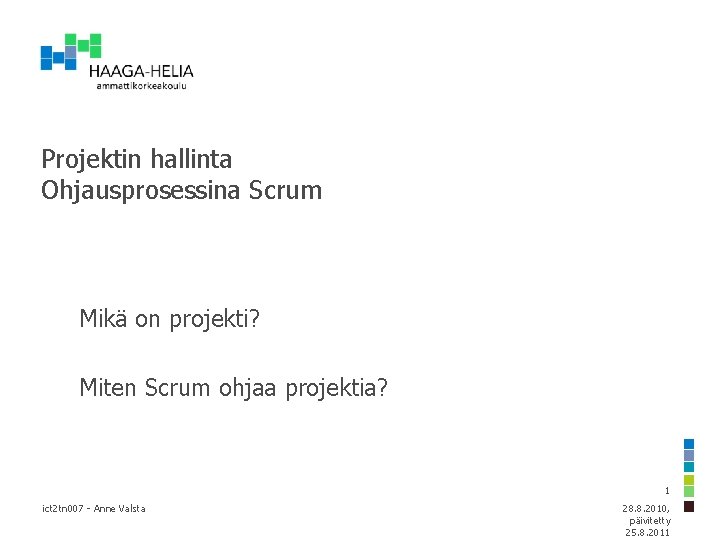 HAAGA-HELIA
ammattikorkeakoulu

Projektin hallinta
Ohjausprosessina Scrum

Mikä on projekti?

Miten Scrum ohjaa projektia?

1

ict2tn007 - Anne Valsta

28.8.2010, päivitetty 25.8.2011